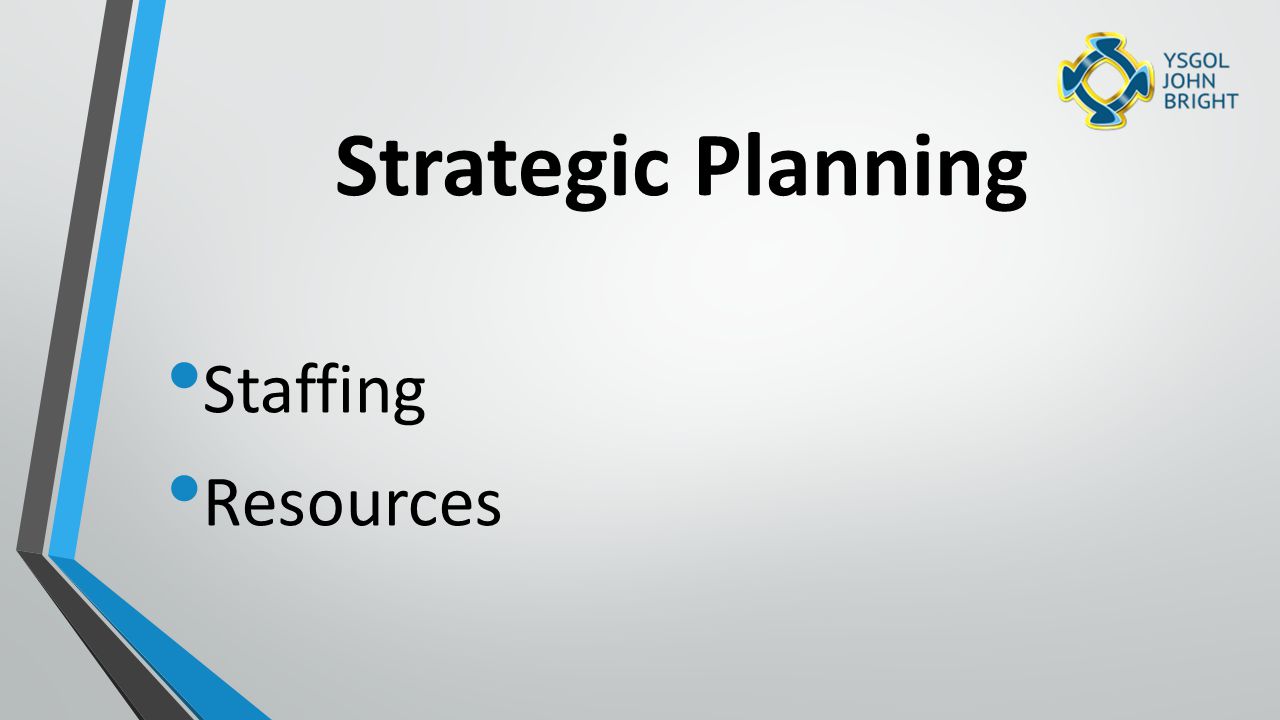 YSGOL
JOHN
BRIGHT

Strategic Planning

• Staffing
• Resources